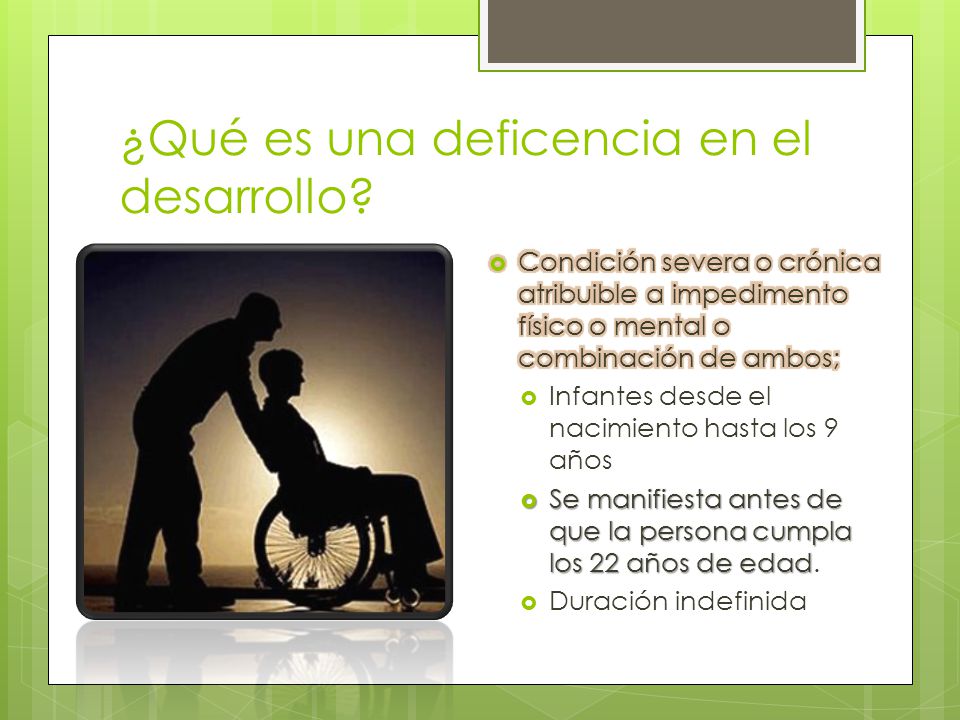 ¿Qué es una deficencia en el desarrollo?

Condición severa o crónica atribuible a impedimento físico o mental o combinación de ambos;

Infantes desde el nacimiento hasta los 9 años

Se manifiesta antes de que la persona cumpla los 22 años de edad.

Duración indefinida